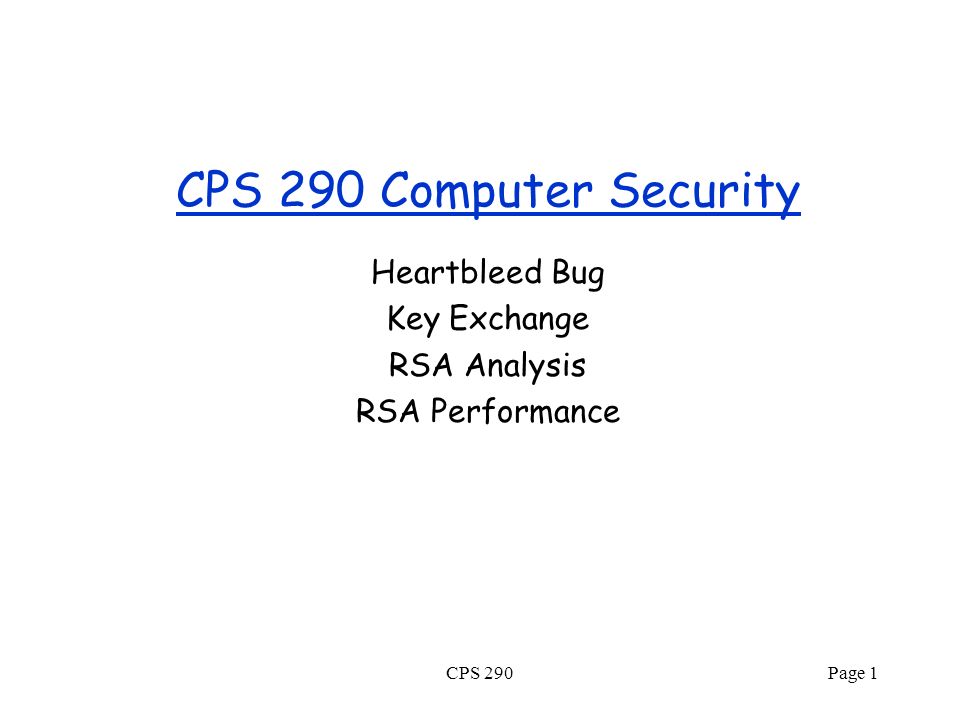 CPS 290 Computer Security

Heartbleed Bug
Key Exchange
RSA Analysis
RSA Performance

CPS 290

Page 1